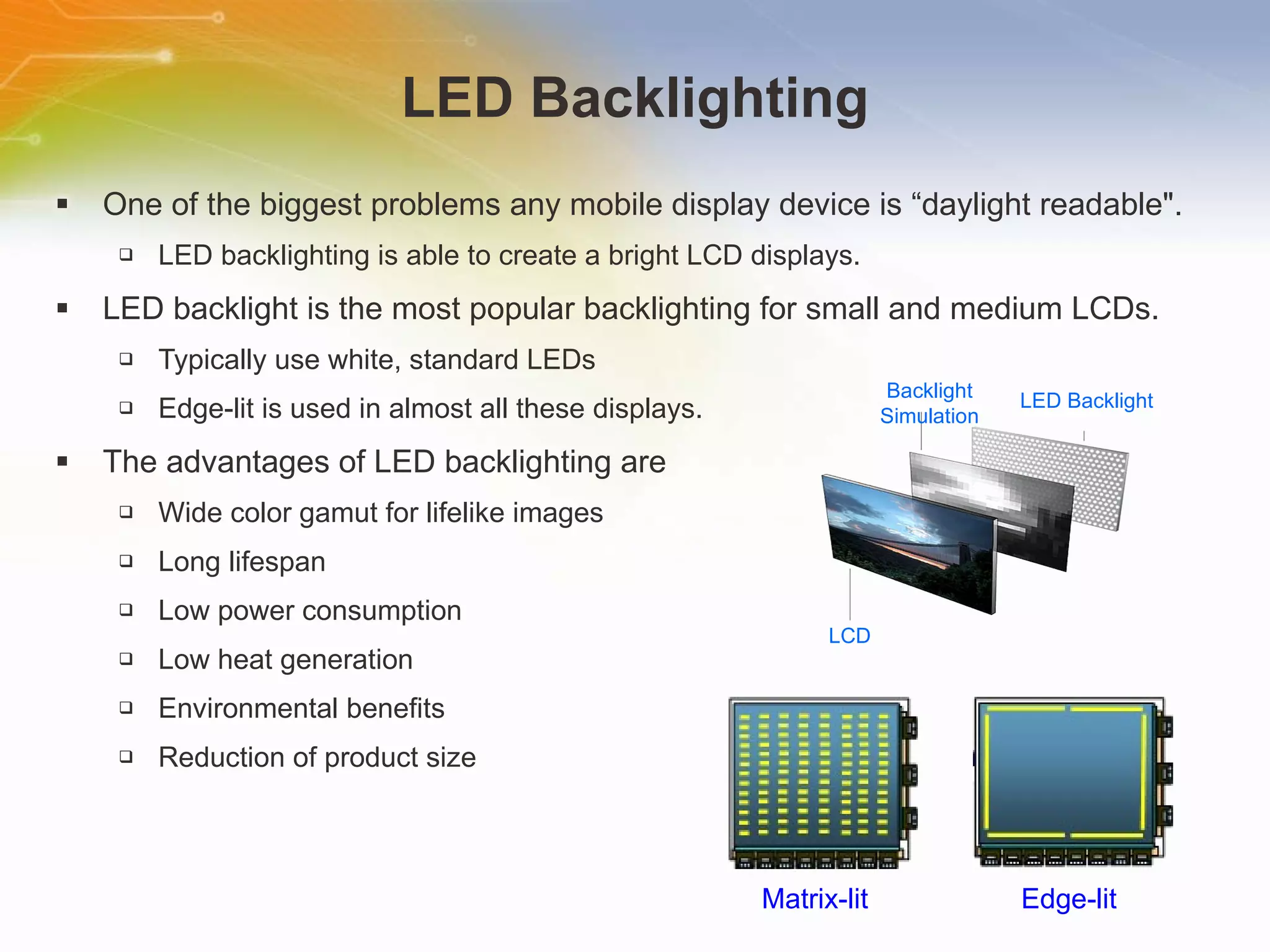 LED Backlighting

▪ One of the biggest problems any mobile display device is “daylight readable".
 ❑ LED backlighting is able to create a bright LCD displays.
▪ LED backlight is the most popular backlighting for small and medium LCDs.
 ❑ Typically use white, standard LEDs
 ❑ Edge-lit is used in almost all these displays.
▪ The advantages of LED backlighting are
 ❑ Wide color gamut for lifelike images
 ❑ Long lifespan
 ❑ Low power consumption
 ❑ Low heat generation
 ❑ Environmental benefits
 ❑ Reduction of product size

Backlight Simulation
LED Backlight
LCD

Matrix-lit
Edge-lit